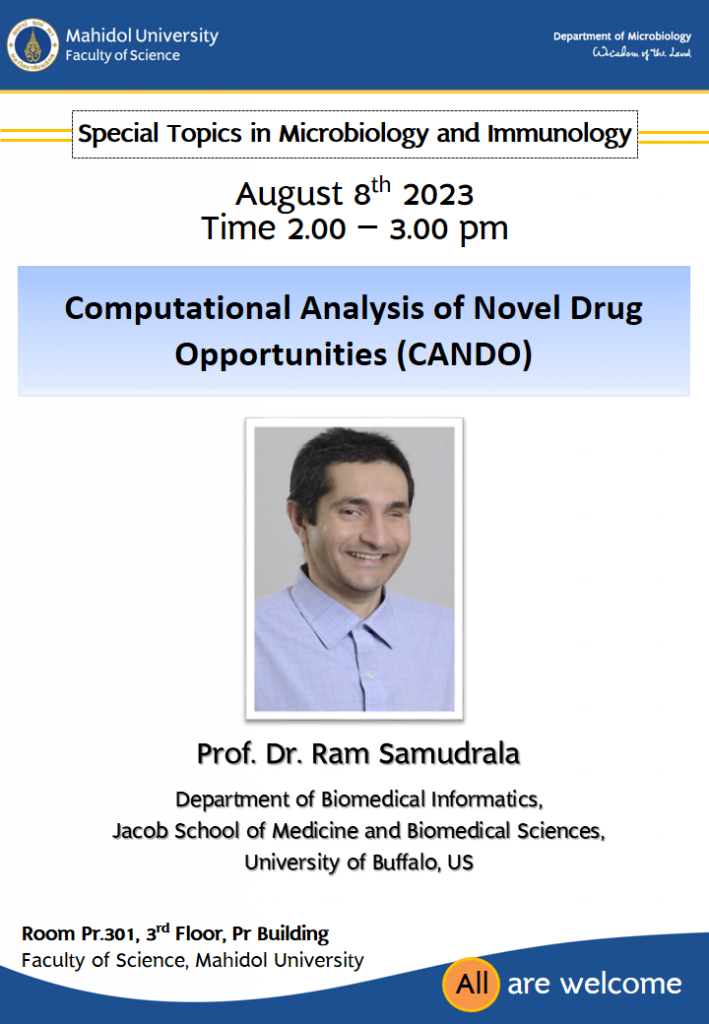 Mahidol University
Faculty of Science

Department of Microbiology
Wisdom of the Land

Special Topics in Microbiology and Immunology

August 8$^{th}$ 2023
Time 2.00 – 3.00 pm

Computational Analysis of Novel Drug Opportunities (CANDO)

Prof. Dr. Ram Samudrala

Department of Biomedical Informatics,
Jacob School of Medicine and Biomedical Sciences,
University of Buffalo, US

Room Pr.301, 3$^{rd}$ Floor, Pr Building
Faculty of Science, Mahidol University

All are welcome